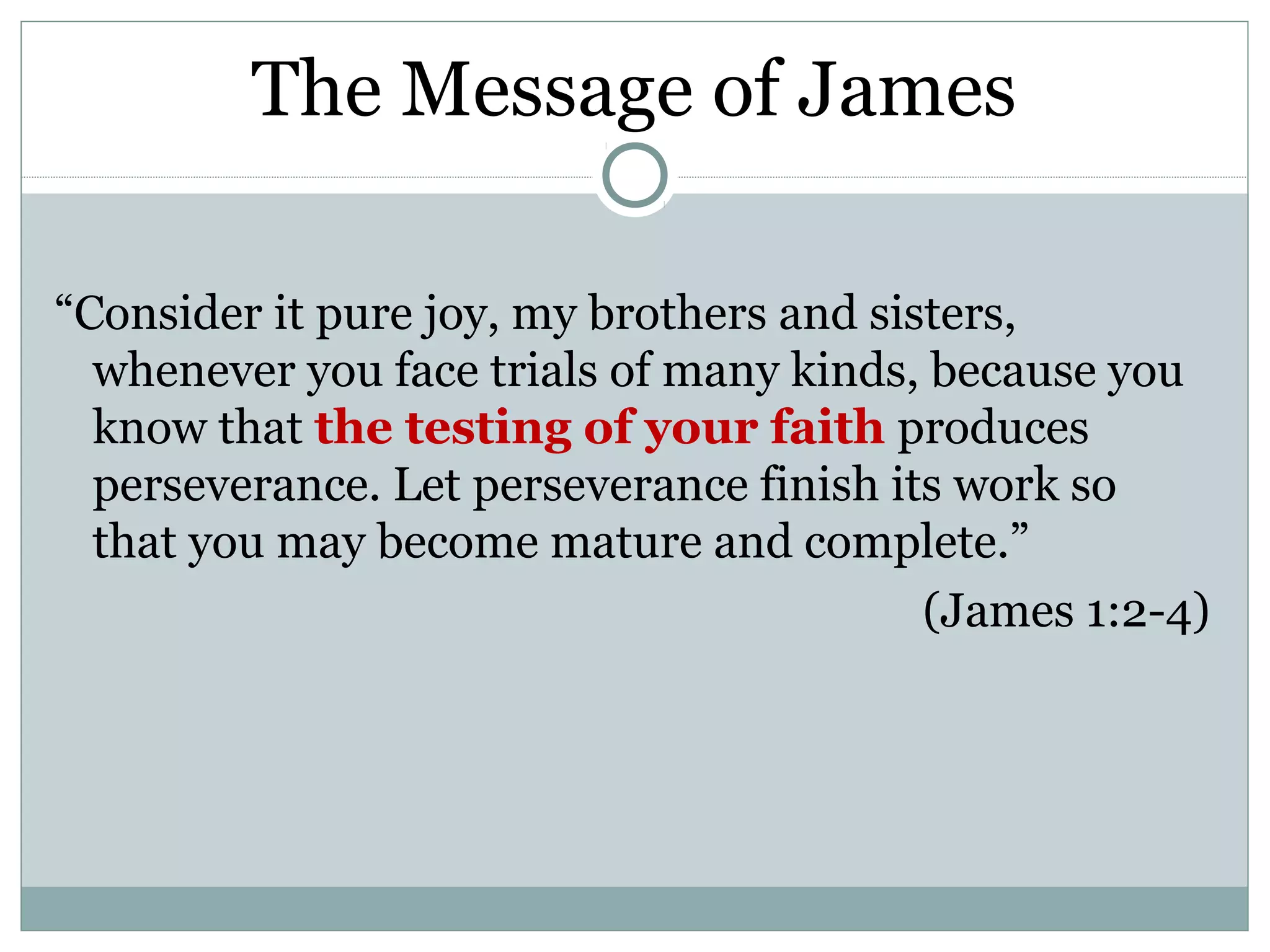 The Message of James

“Consider it pure joy, my brothers and sisters, whenever you face trials of many kinds, because you know that the testing of your faith produces perseverance. Let perseverance finish its work so that you may become mature and complete.”

(James 1:2-4)